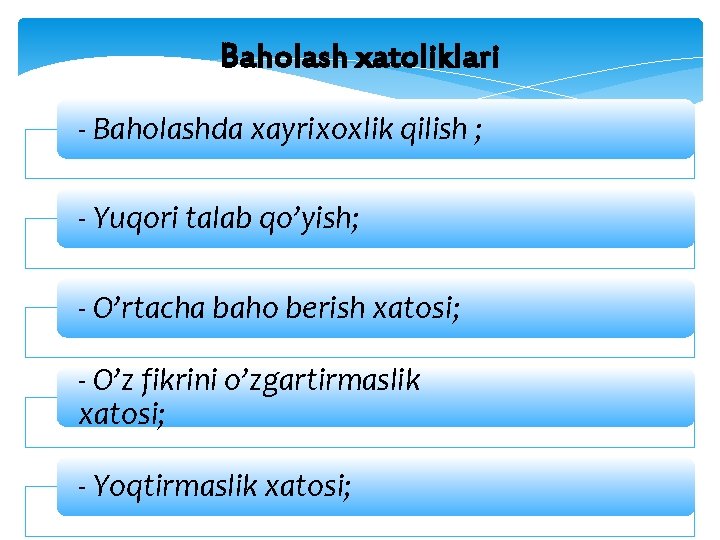 Baholash xatoliklari

- Baholashda xayrixoxlik qilish ;

- Yuqori talab qo’yish;

- O’rtacha baho berish xatosi;

- O’z fikrini o’zgartirmaslik xatosi;

- Yoqtirmaslik xatosi;